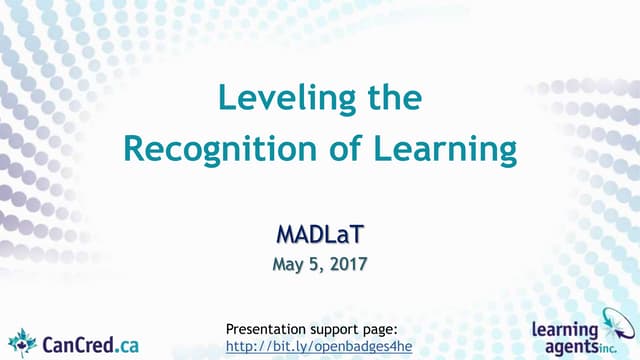 Leveling the Recognition of Learning

MADLaT
May 5, 2017

CanCred.ca

Presentation support page:
http://bit.ly/openbadges4he

learning agents inc.